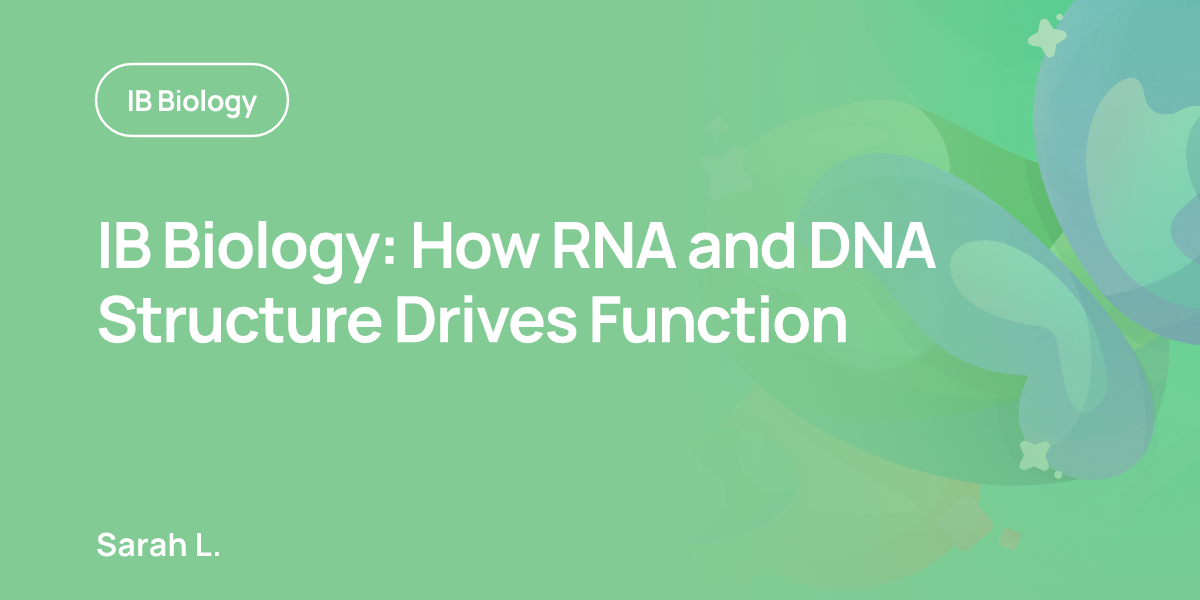 IB Biology

IB Biology: How RNA and DNA Structure Drives Function

Sarah L.